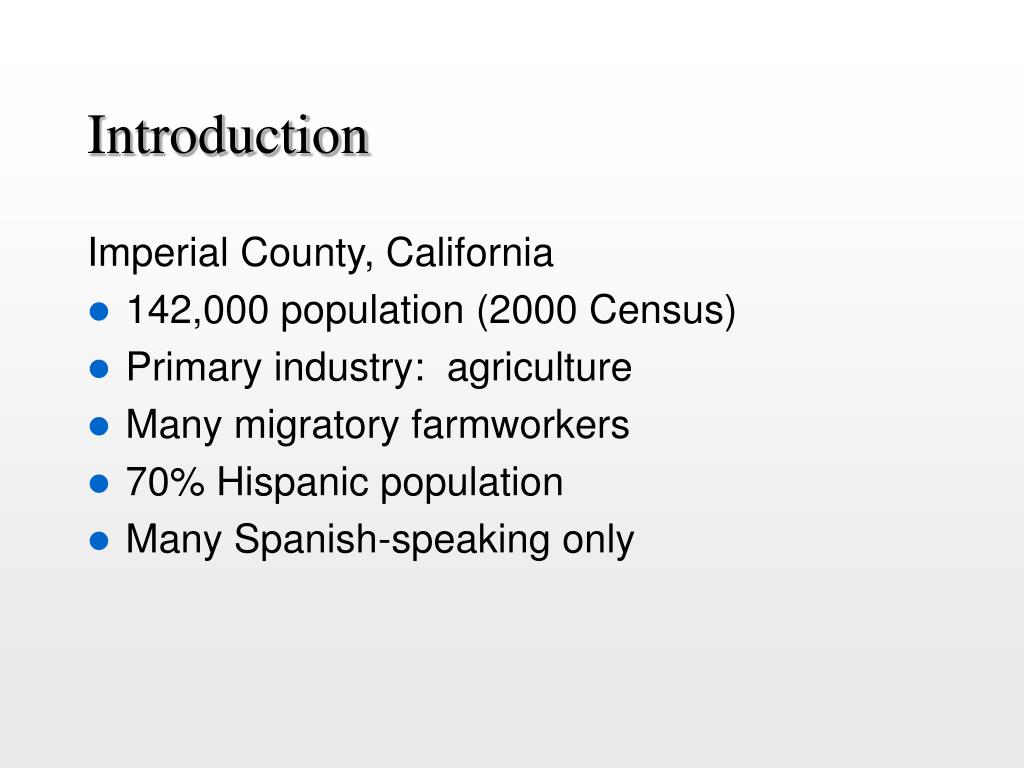 Introduction

Imperial County, California

- 142,000 population (2000 Census)
- Primary industry:  agriculture
- Many migratory farmworkers
- 70% Hispanic population
- Many Spanish-speaking only